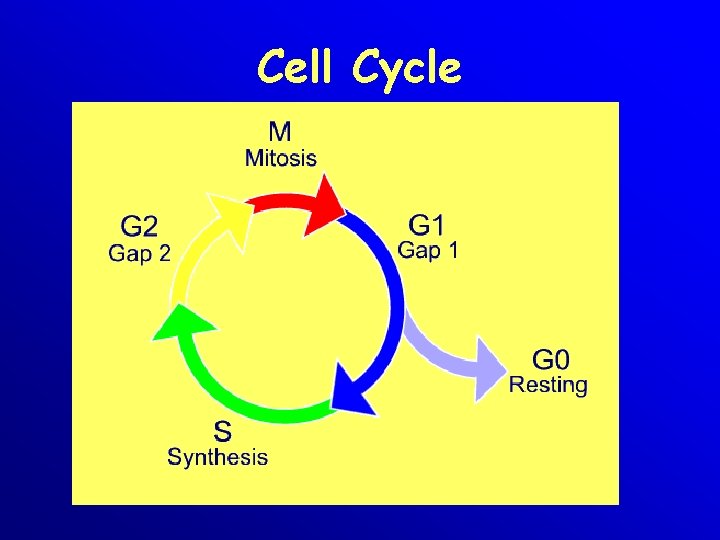 Cell Cycle

M
Mitosis

G2
Gap 2

G1
Gap 1

G0
Resting

S
Synthesis